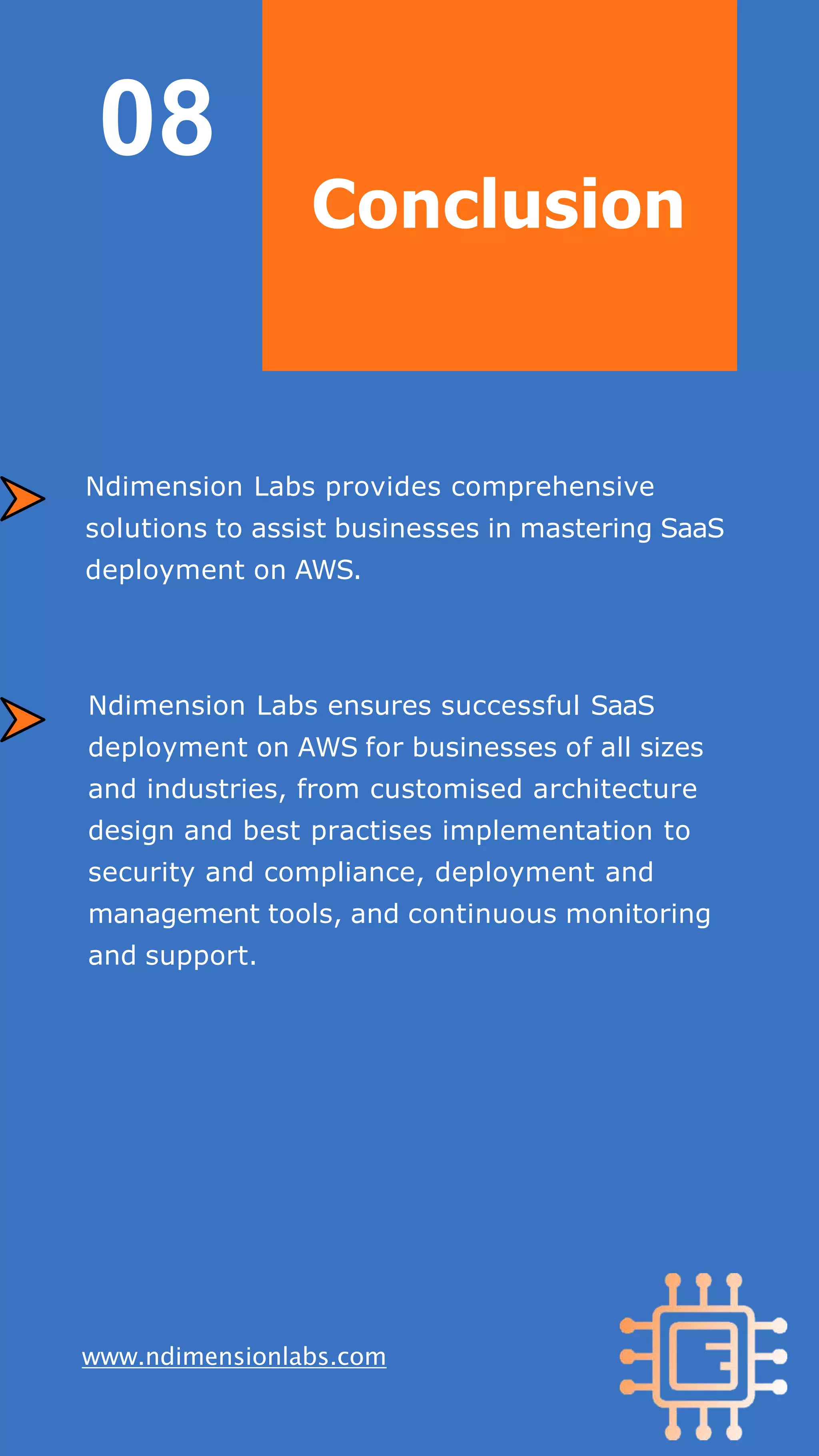 08

Conclusion

Ndimension Labs provides comprehensive solutions to assist businesses in mastering SaaS deployment on AWS.

Ndimension Labs ensures successful SaaS deployment on AWS for businesses of all sizes and industries, from customised architecture design and best practises implementation to security and compliance, deployment and management tools, and continuous monitoring and support.

www.ndimensionlabs.com